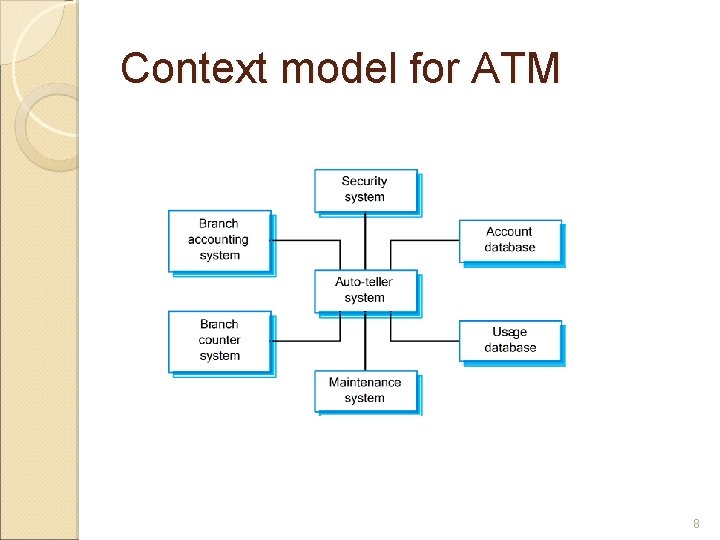 Context model for ATM

Security system

Branch accounting system

Account database

Auto-teller system

Branch counter system

Usage database

Maintenance system

8